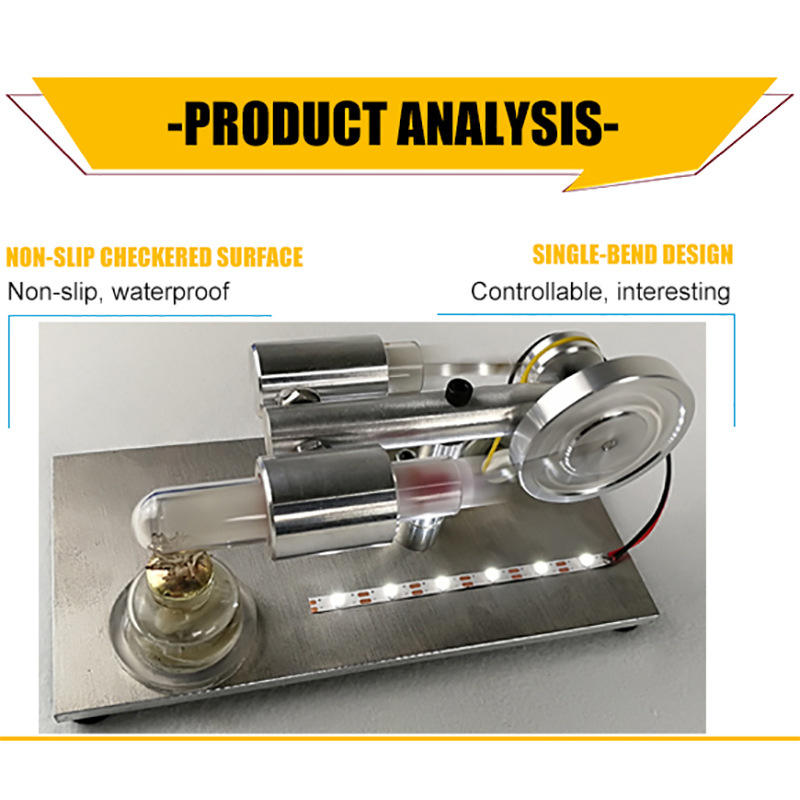 -PRODUCT ANALYSIS-

NON-SLIP CHECKERED SURFACE
Non-slip, waterproof

SINGLE-BEND DESIGN
Controllable, interesting